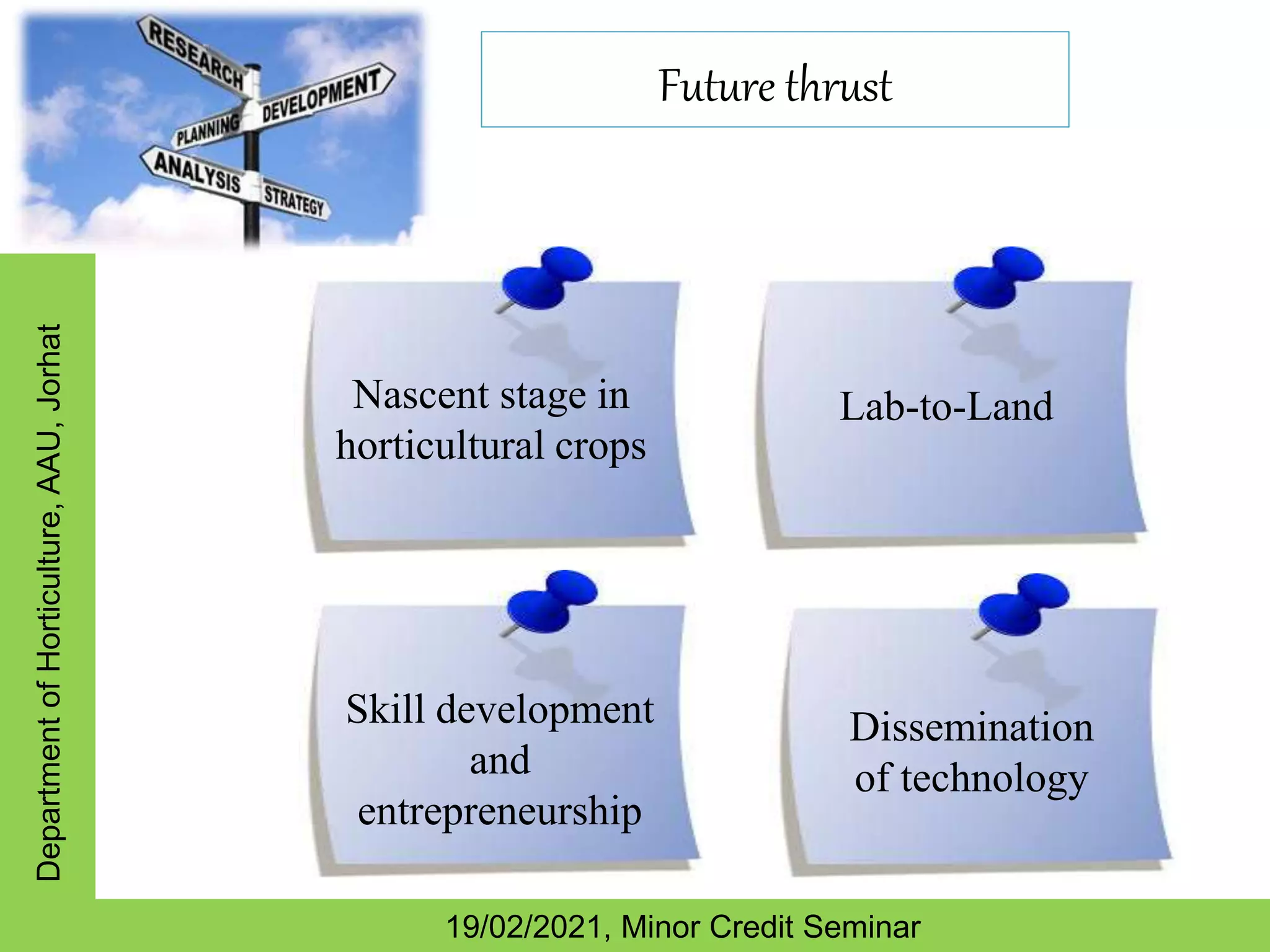 RESEARCH
DEVELOPMENT
PLANNING
ANALYSIS
STRATEGY

Future thrust

Department of Horticulture, AAU, Jorhat

Nascent stage in horticultural crops

Lab-to-Land

Skill development and entrepreneurship

Dissemination of technology

19/02/2021, Minor Credit Seminar